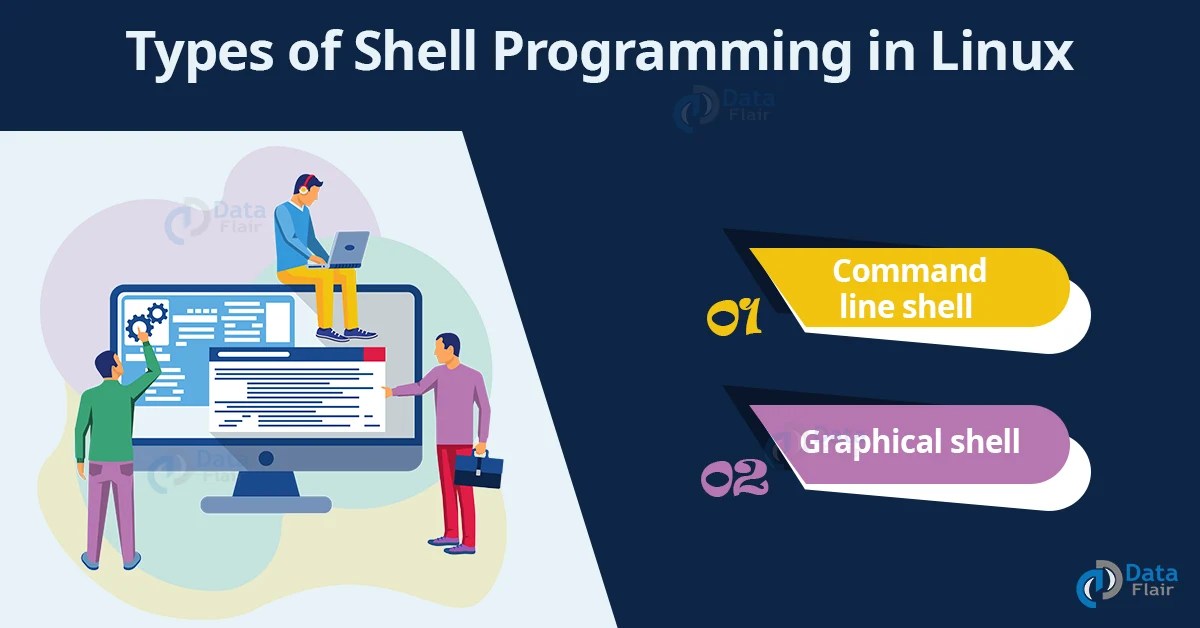 Types of Shell Programming in Linux

Data Flair

Data Flair

01 Command line shell

02 Graphical shell

Data Flair

Data Flair